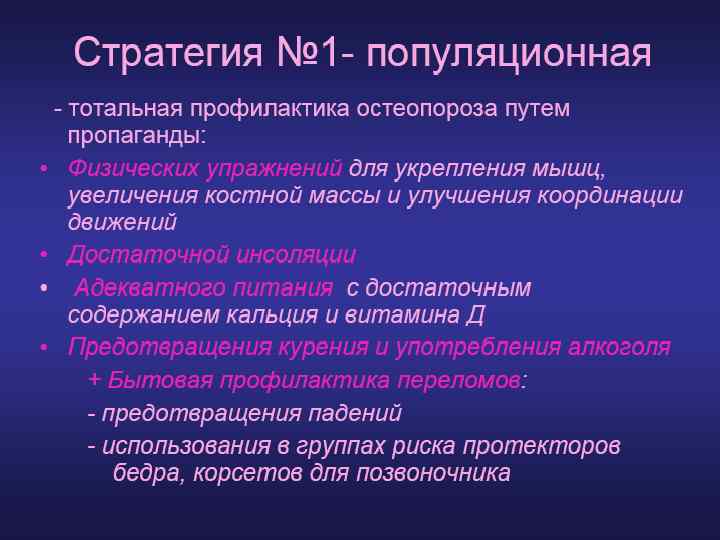 Стратегия №1- популяционная

- тотальная профилактика остеопороза путем пропаганды:

• Физических упражнений для укрепления мышц, увеличения костной массы и улучшения координации движений

• Достаточной инсоляции

• Адекватного питания с достаточным содержанием кальция и витамина Д

• Предотвращения курения и употребления алкоголя

+ Бытовая профилактика переломов:

- предотвращения падений

- использования в группах риска протекторов бедра, корсетов для позвоночника